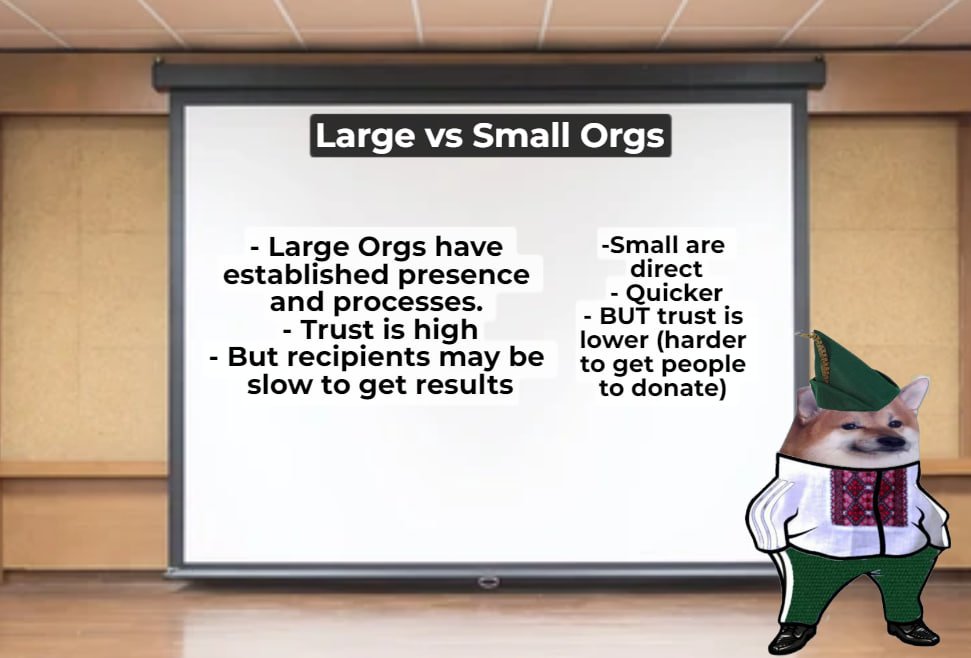 Large vs Small Orgs

- Large Orgs have established presence and processes.
- Trust is high
- But recipients may be slow to get results

-Small are direct
- Quicker
- BUT trust is lower (harder to get people to donate)